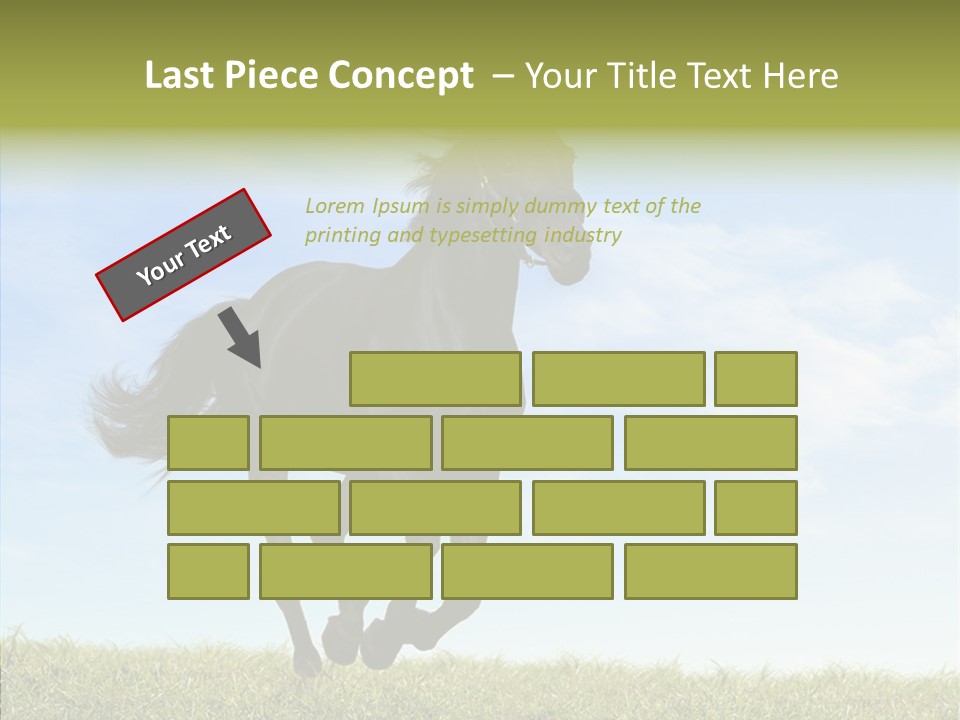 Last Piece Concept – Your Title Text Here

Your Text

Lorem Ipsum is simply dummy text of the printing and typesetting industry